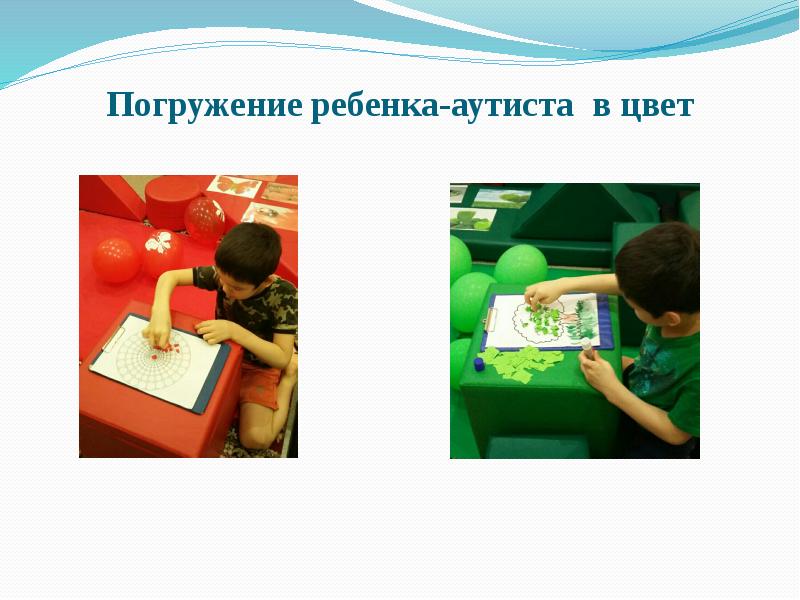 Погружение ребенка-аутиста в цвет